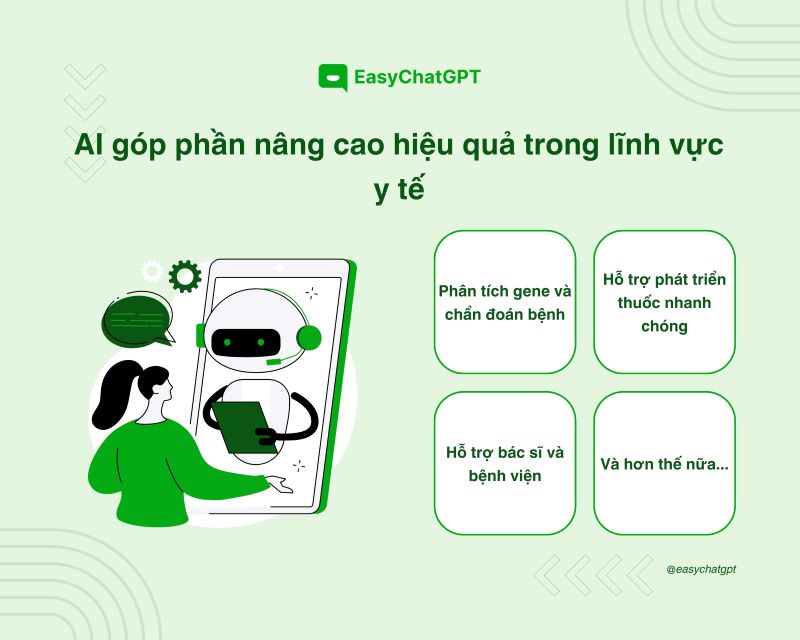 EasyChatGPT

AI góp phần nâng cao hiệu quả trong lĩnh vực y tế

Phân tích gene và chẩn đoán bệnh

Hỗ trợ phát triển thuốc nhanh chóng

Hỗ trợ bác sĩ và bệnh viện

Và hơn thế nữa...

@easychatgpt